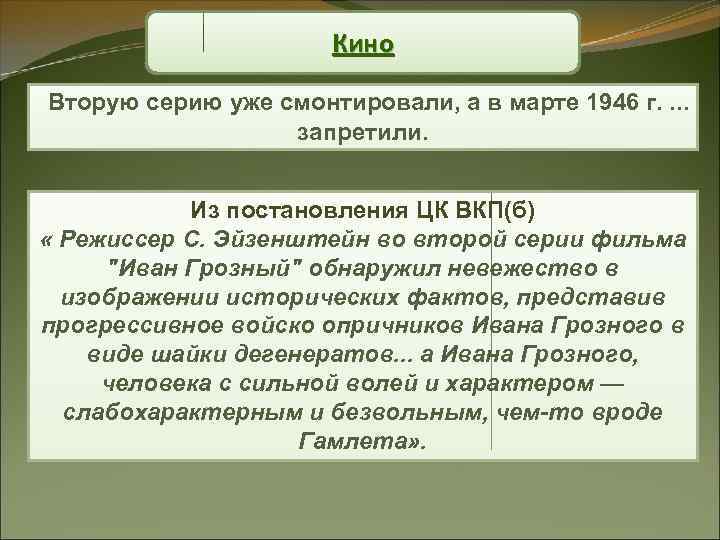 Кино

Вторую серию уже смонтировали, а в марте 1946 г. ... запретили.

Из постановления ЦК ВКП(б)
« Режиссер С. Эйзенштейн во второй серии фильма "Иван Грозный" обнаружил невежество в изображении исторических фактов, представив прогрессивное войско опричников Ивана Грозного в виде шайки дегенератов... а Ивана Грозного, человека с сильной волей и характером — слабохарактерным и безвольным, чем-то вроде Гамлета».